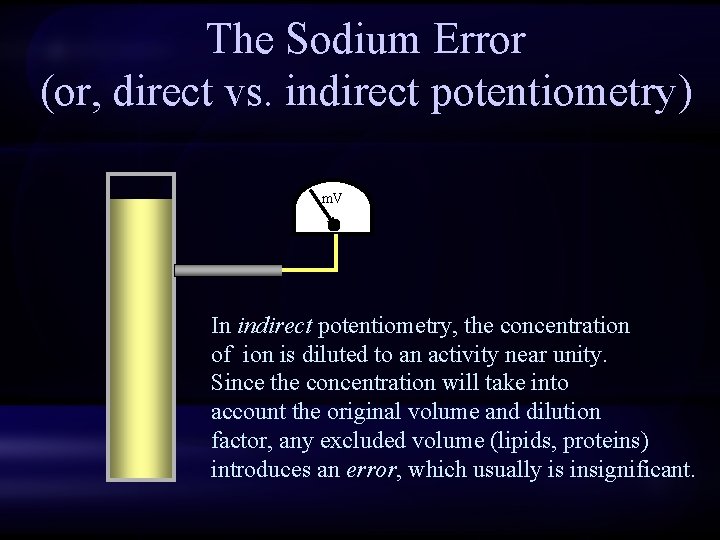 The Sodium Error
(or, direct vs. indirect potentiometry)

mV

In indirect potentiometry, the concentration of ion is diluted to an activity near unity. Since the concentration will take into account the original volume and dilution factor, any excluded volume (lipids, proteins) introduces an error, which usually is insignificant.